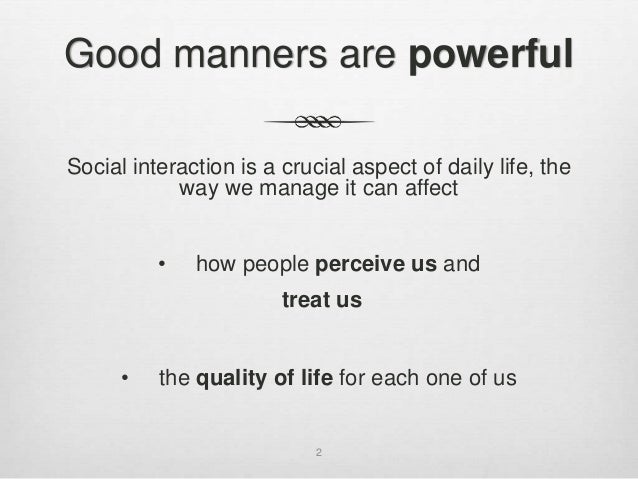 Good manners are powerful

Social interaction is a crucial aspect of daily life, the way we manage it can affect

• how people perceive us and treat us

• the quality of life for each one of us

2